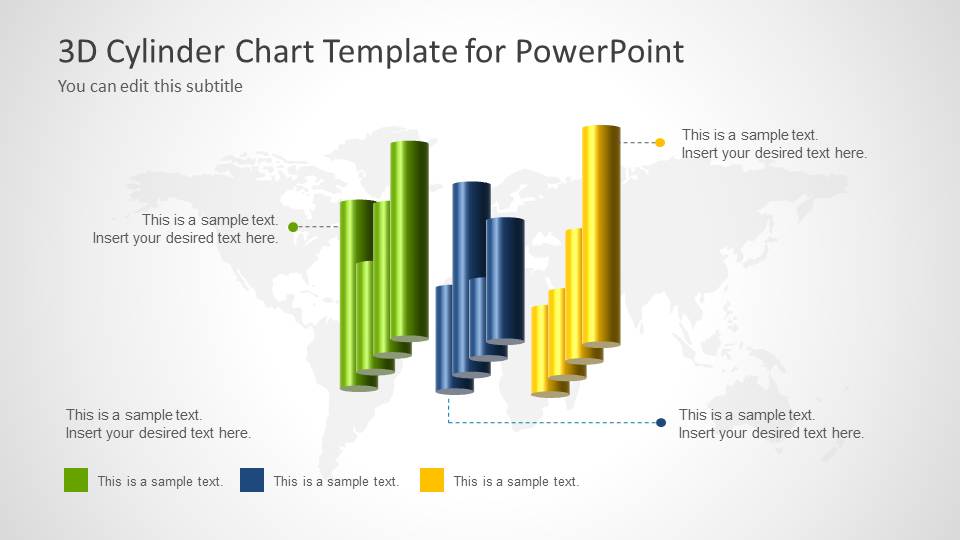 3D Cylinder Chart Template for PowerPoint

You can edit this subtitle

This is a sample text.
Insert your desired text here.

This is a sample text.
Insert your desired text here.

This is a sample text.
Insert your desired text here.

This is a sample text.
Insert your desired text here.

This is a sample text.

This is a sample text.

This is a sample text.